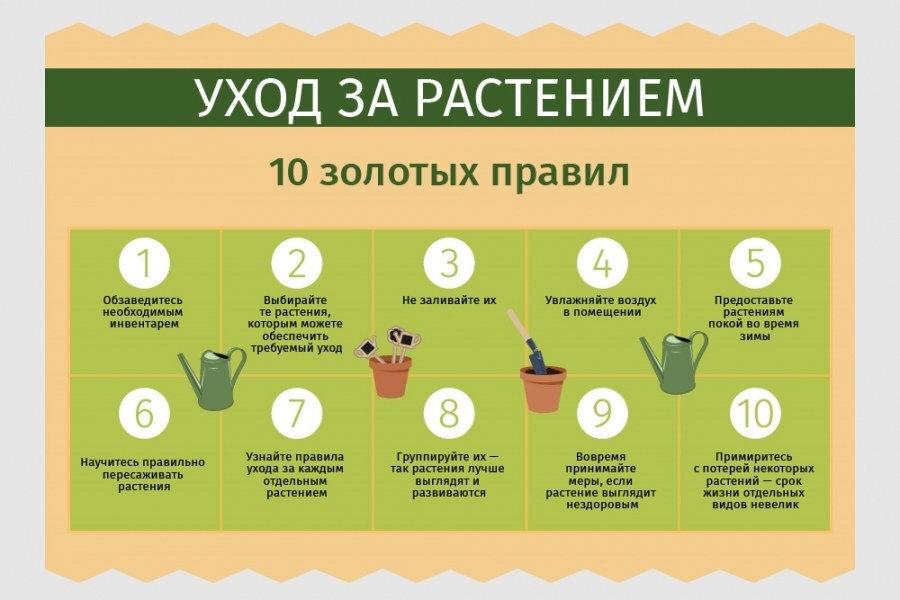 УХОД ЗА РАСТЕНИЕМ

10 золотых правил

1
Обзаведитесь необходимым инвентарем

2
Выбирайте те растения, которым можете обеспечить требуемый уход

3
Не заливайте их

4
Увлажняйте воздух в помещении

5
Предоставьте растениям покой во время зимы

6
Научитесь правильно пересаживать растения

7
Узнайте правила ухода за каждым отдельным растением

8
Группируйте их — так растения лучше выглядят и развиваются

9
Вовремя принимайте меры, если растение выглядит нездоровым

10
Примиритесь с потерей некоторых растений — срок жизни отдельных видов невелик